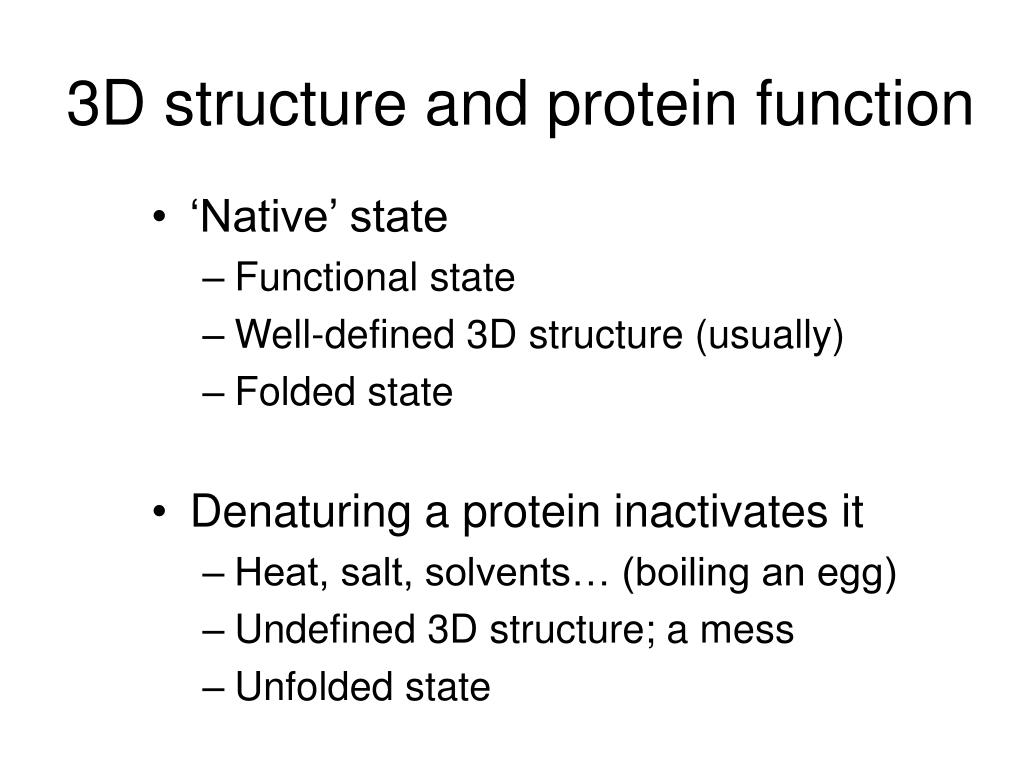 3D structure and protein function

• ‘Native’ state
– Functional state
– Well-defined 3D structure (usually)
– Folded state

• Denaturing a protein inactivates it
– Heat, salt, solvents… (boiling an egg)
– Undefined 3D structure; a mess
– Unfolded state